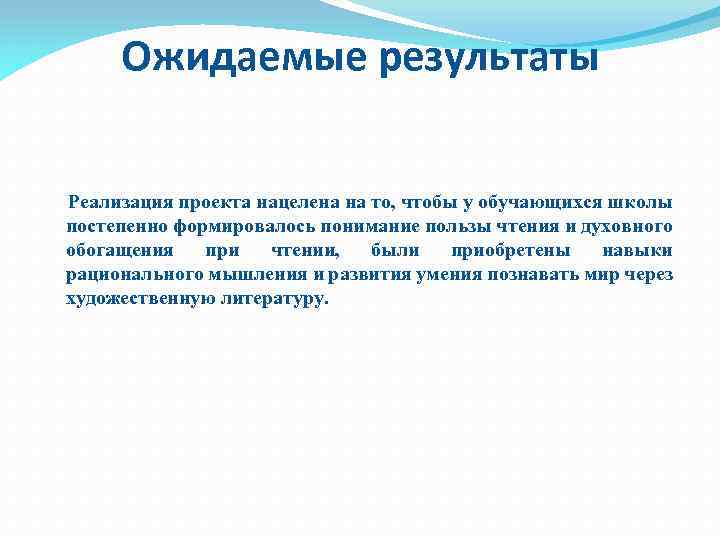 Ожидаемые результаты

Реализация проекта нацелена на то, чтобы у обучающихся школы постепенно формировалось понимание пользы чтения и духовного обогащения при чтении, были приобретены навыки рационального мышления и развития умения познавать мир через художественную литературу.